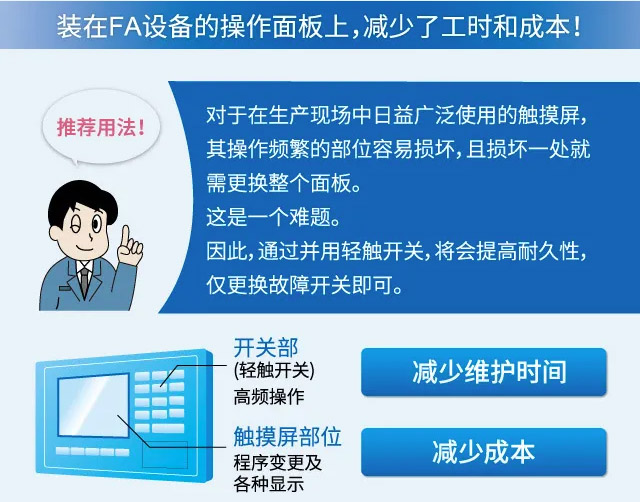 装在FA设备的操作面板上，减少了工时和成本！

推荐用法！

对于在生产现场中日益广泛使用的触摸屏，其操作频繁的部位容易损坏，且损坏一处就需更换整个面板。
这是一个难题。
因此，通过并用轻触开关，将会提高耐久性，仅更换故障开关即可。

开关部
(轻触开关)
高频操作

触摸屏部位
程序变更及各种显示

减少维护时间

减少成本